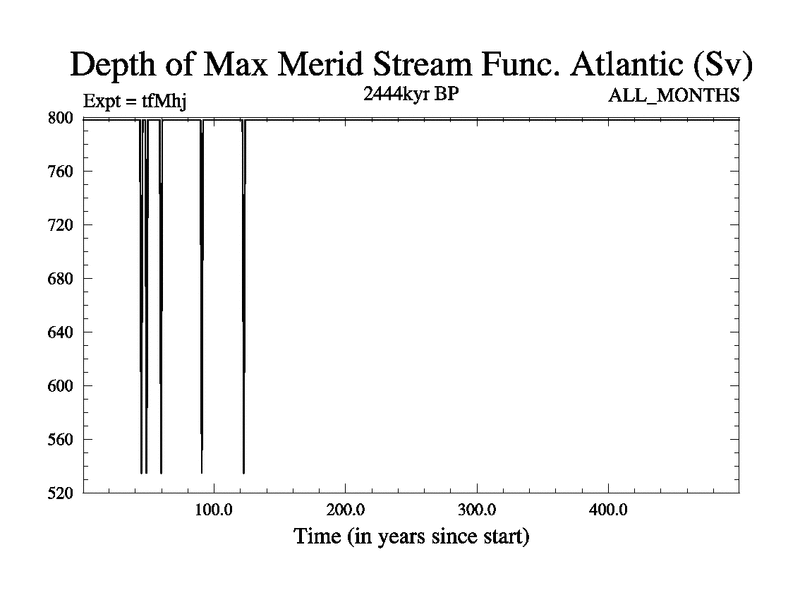 Depth of Max Merid Stream Func. Atlantic (Sv)

Expt = tfMhj

2444kyr BP

ALL_MONTHS

800
760
720
680
640
600
560
520

100.0
200.0
300.0
400.0

Time (in years since start)